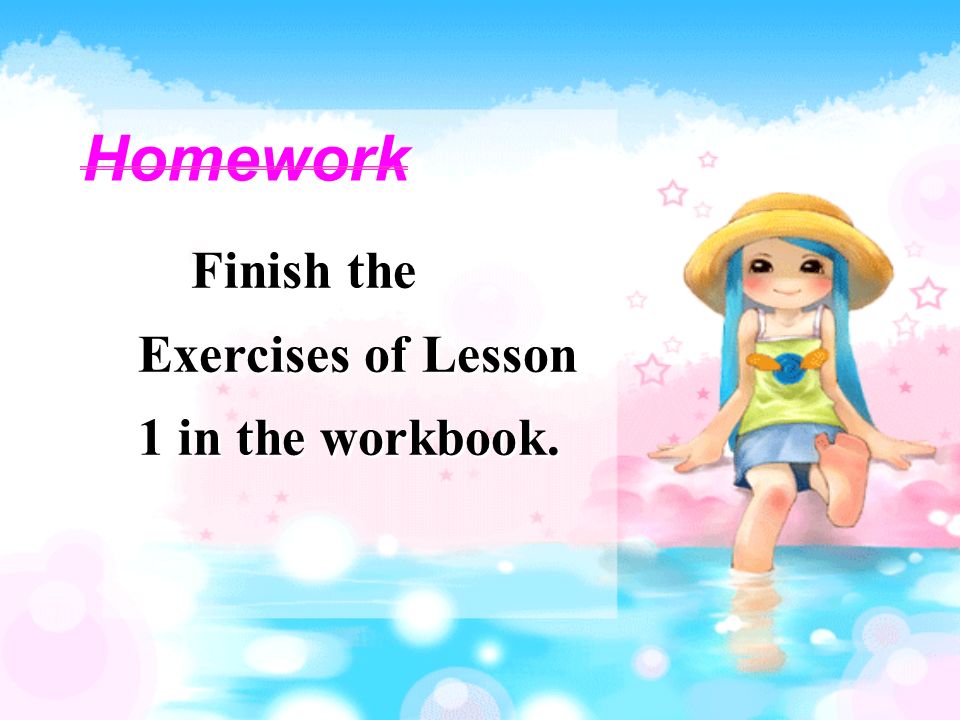 Homework

Finish the Exercises of Lesson 1 in the workbook.